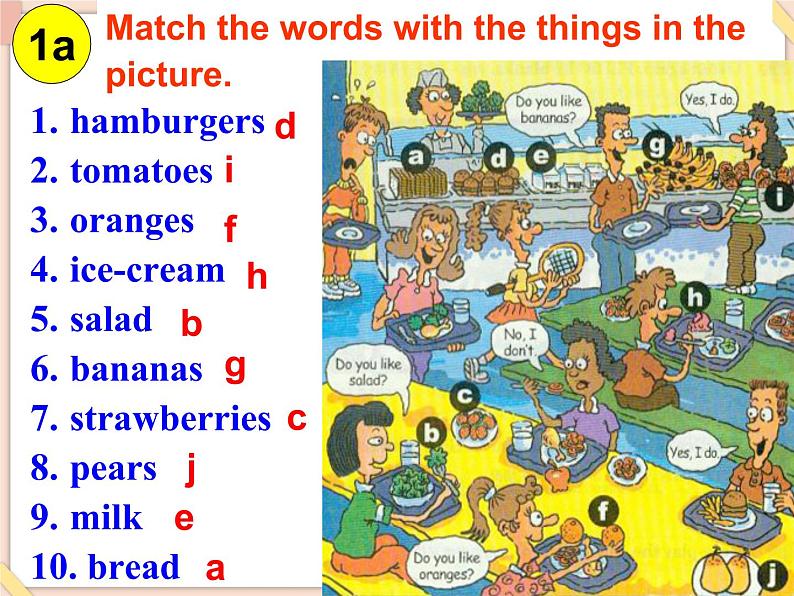 1a Match the words with the things in the picture.

1. hamburgers d
2. tomatoes i
3. oranges f
4. ice-cream h
5. salad b
6. bananas g
7. strawberries c
8. pears j
9. milk e
10. bread a

Do you like bananas?
Yes, I do.
a
d
e
g
i
h
No, I don't.
Do you like salad?
c
b
Yes, I do.
f
Do you like oranges?
j